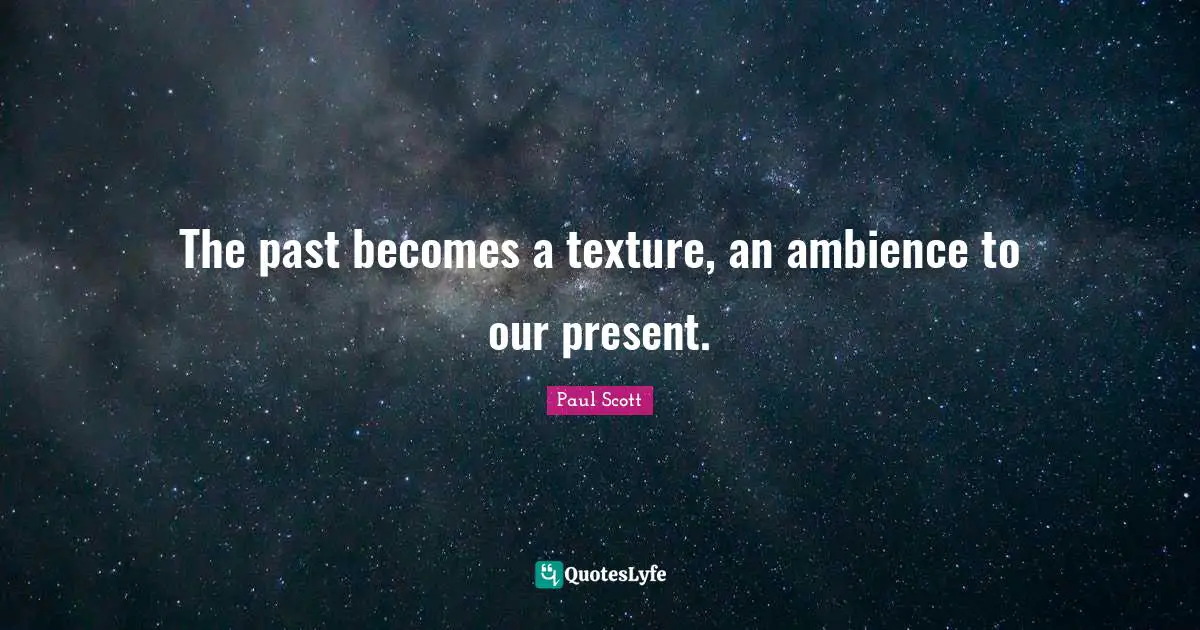 The past becomes a texture, an ambience to our present.

Paul Scott

QuotesLyfe